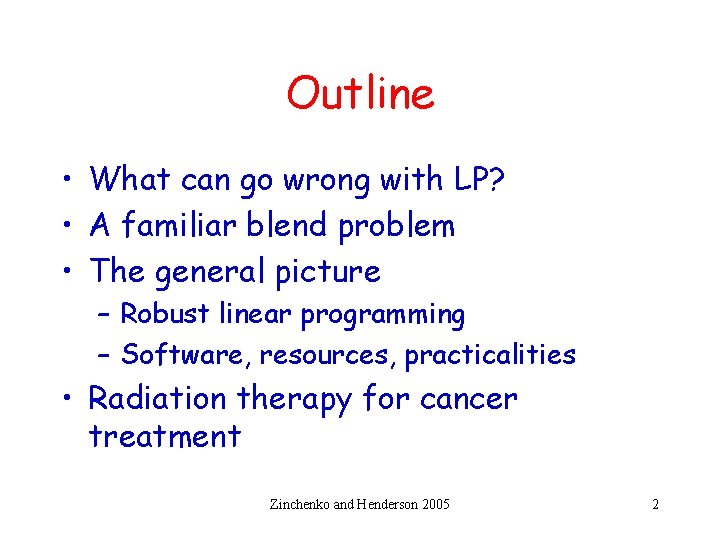 Outline

• What can go wrong with LP?
• A familiar blend problem
• The general picture
  – Robust linear programming
  – Software, resources, practicalities
• Radiation therapy for cancer treatment

Zinchenko and Henderson 2005

2